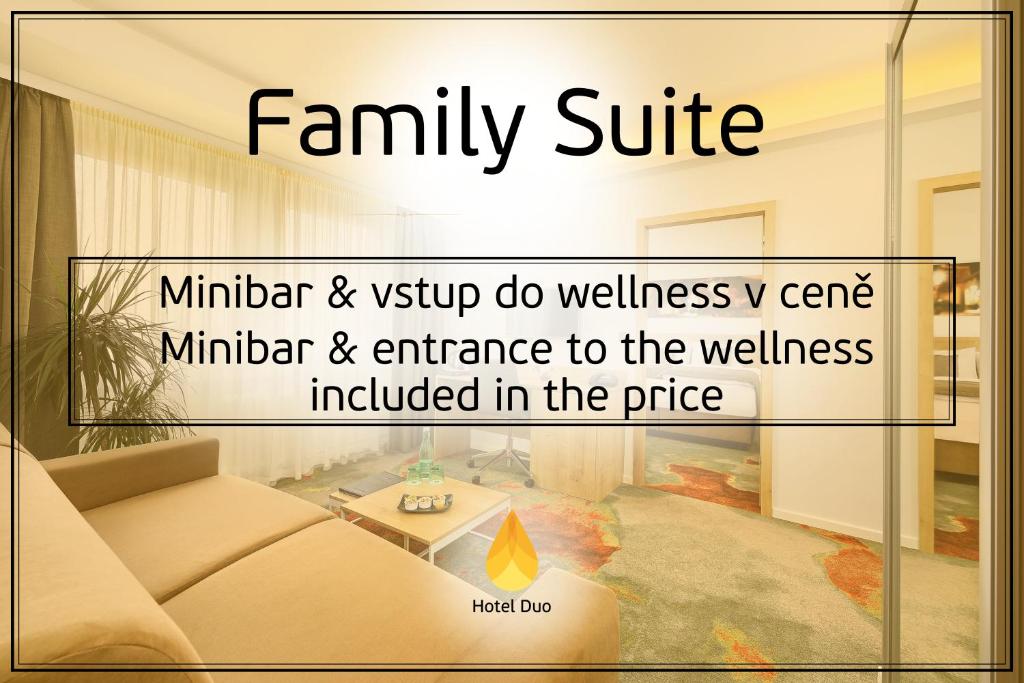 Family Suite

Minibar & vstup do wellness v ceně
Minibar & entrance to the wellness included in the price

Hotel Duo